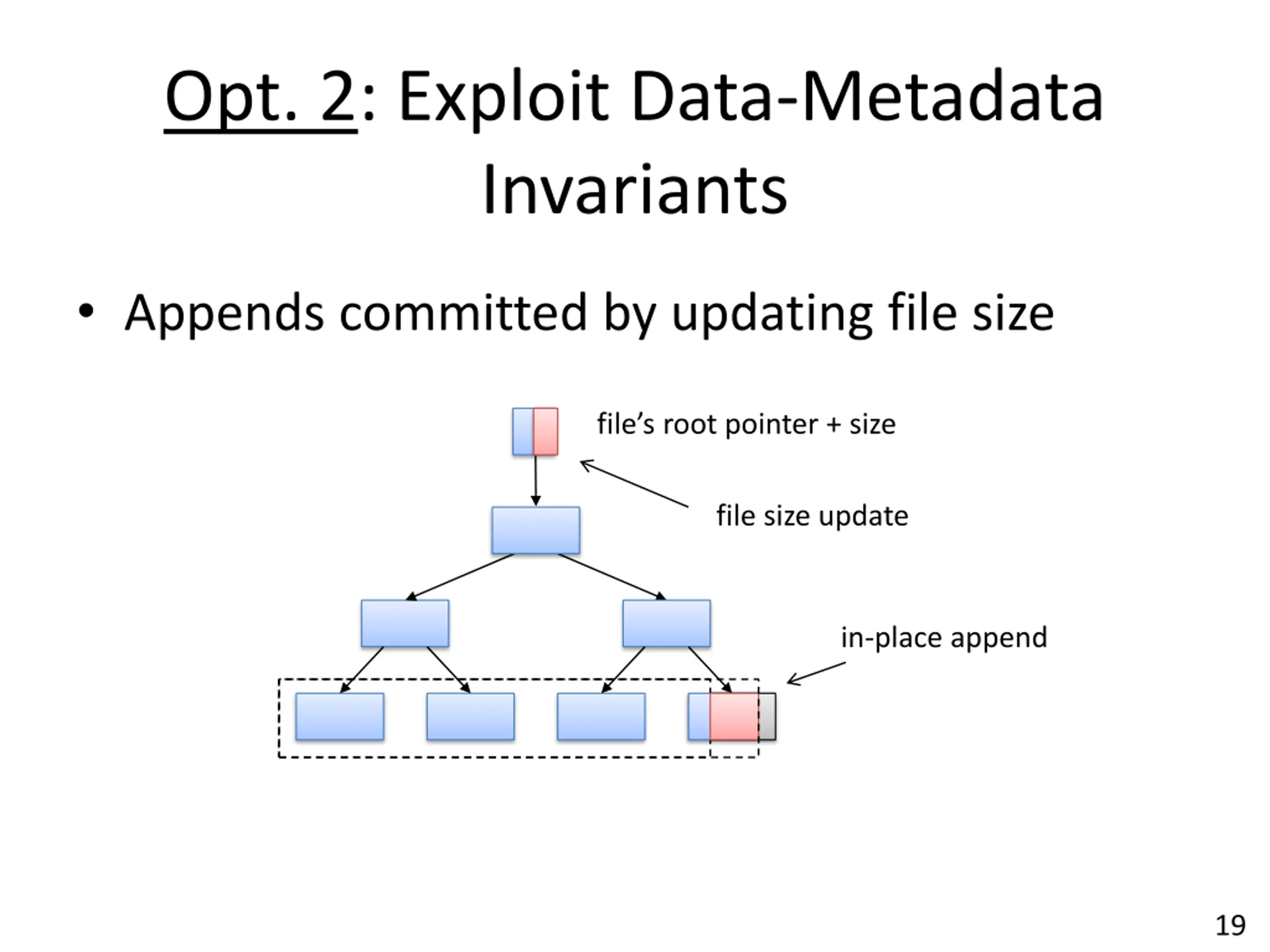 Opt. 2: Exploit Data-Metadata Invariants

• Appends committed by updating file size

file's root pointer + size

file size update

in-place append

19